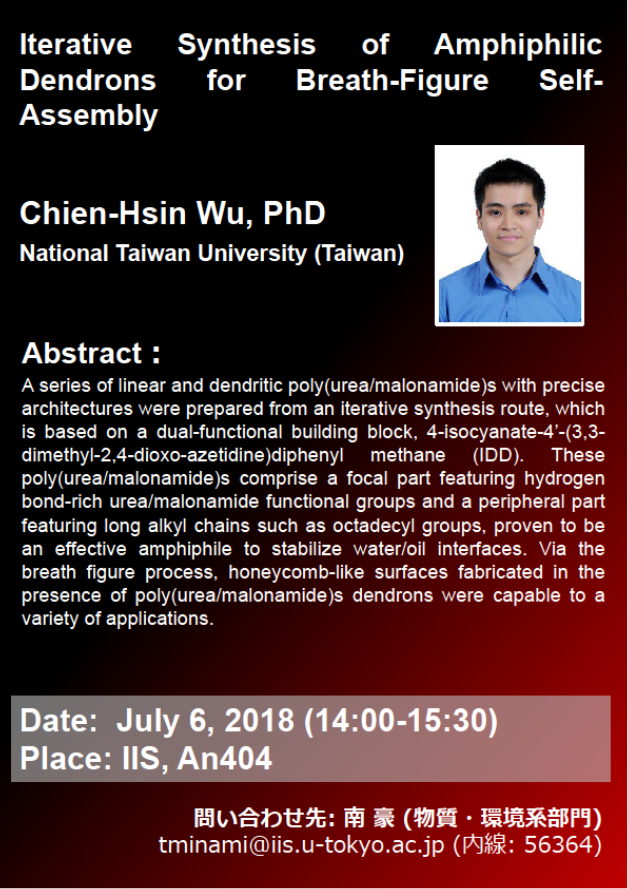 Iterative Synthesis of Amphiphilic Dendrons for Breath-Figure Self-Assembly

Chien-Hsin Wu, PhD
National Taiwan University (Taiwan)

Abstract :
A series of linear and dendritic poly(urea/malonamide)s with precise architectures were prepared from an iterative synthesis route, which is based on a dual-functional building block, 4-isocyanate-4'-(3,3-dimethyl-2,4-dioxo-azetidine)diphenyl methane (IDD). These poly(urea/malonamide)s comprise a focal part featuring hydrogen bond-rich urea/malonamide functional groups and a peripheral part featuring long alkyl chains such as octadecyl groups, proven to be an effective amphiphile to stabilize water/oil interfaces. Via the breath figure process, honeycomb-like surfaces fabricated in the presence of poly(urea/malonamide)s dendrons were capable to a variety of applications.

Date: July 6, 2018 (14:00-15:30)
Place: IIS, An404

問い合わせ先: 南 豪 (物質・環境系部門)
tminami@iis.u-tokyo.ac.jp (内線: 56364)